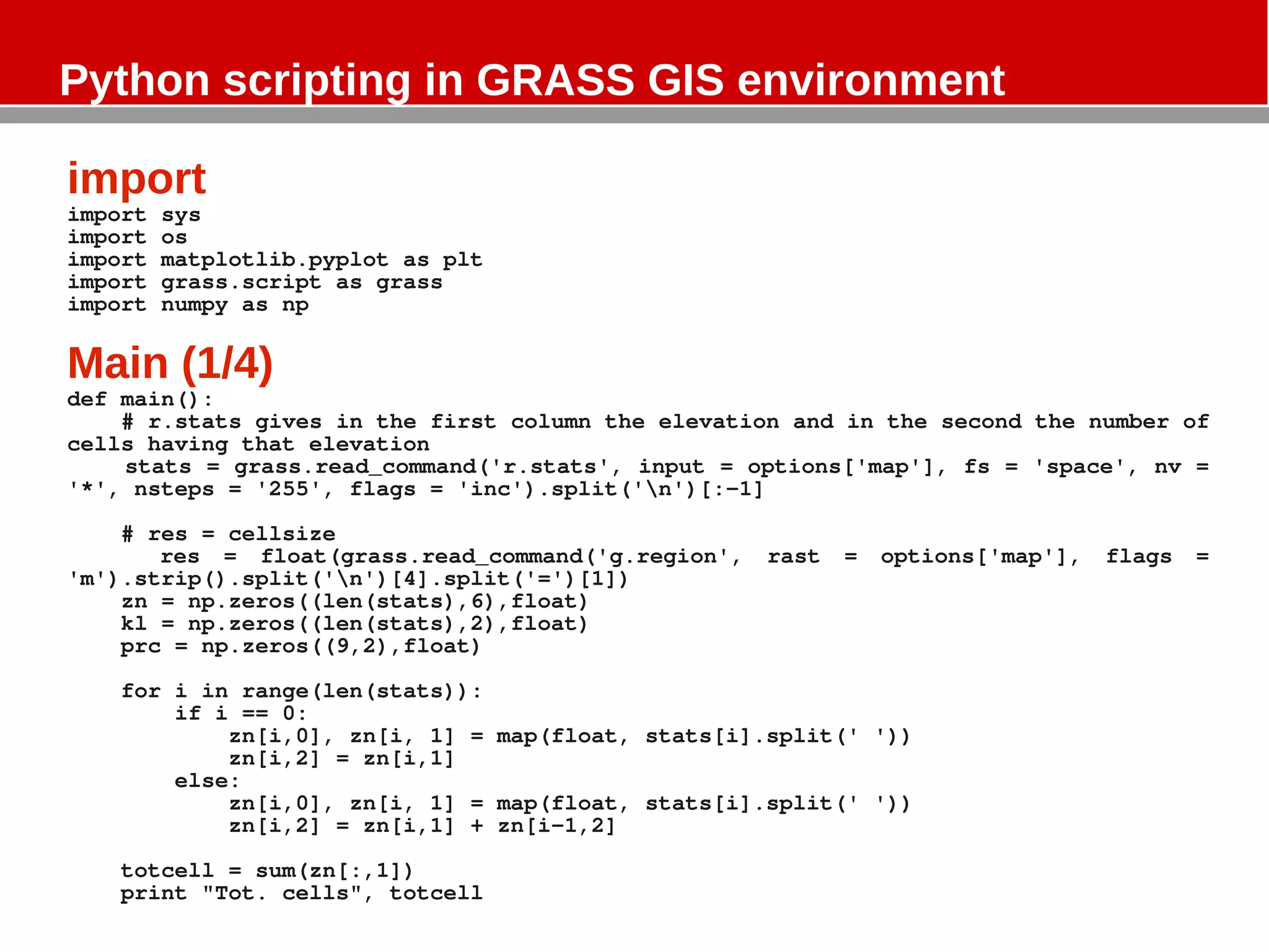 Python scripting in GRASS GIS environment

import

import sys
import os
import matplotlib.pyplot as plt
import grass.script as grass
import numpy as np

Main (1/4)

def main():
    # r.stats gives in the first column the elevation and in the second the number of cells having that elevation
    stats = grass.read_command('r.stats', input = options['map'], fs = 'space', nv = '*', nsteps = '255', flags = 'inc').split('\n')[:-1]

    # res = cellsize
    res = float(grass.read_command('g.region', rast = options['map'], flags = 'm').strip().split('\n')[4].split('=')[1])
    zn = np.zeros((len(stats),6),float)
    kl = np.zeros((len(stats),2),float)
    prc = np.zeros((9,2),float)

    for i in range(len(stats)):
        if i == 0:
            zn[i,0], zn[i, 1] = map(float, stats[i].split(' '))
            zn[i,2] = zn[i,1]
        else:
            zn[i,0], zn[i, 1] = map(float, stats[i].split(' '))
            zn[i,2] = zn[i,1] + zn[i-1,2]

    totcell = sum(zn[:,1])
    print "Tot. cells", totcell